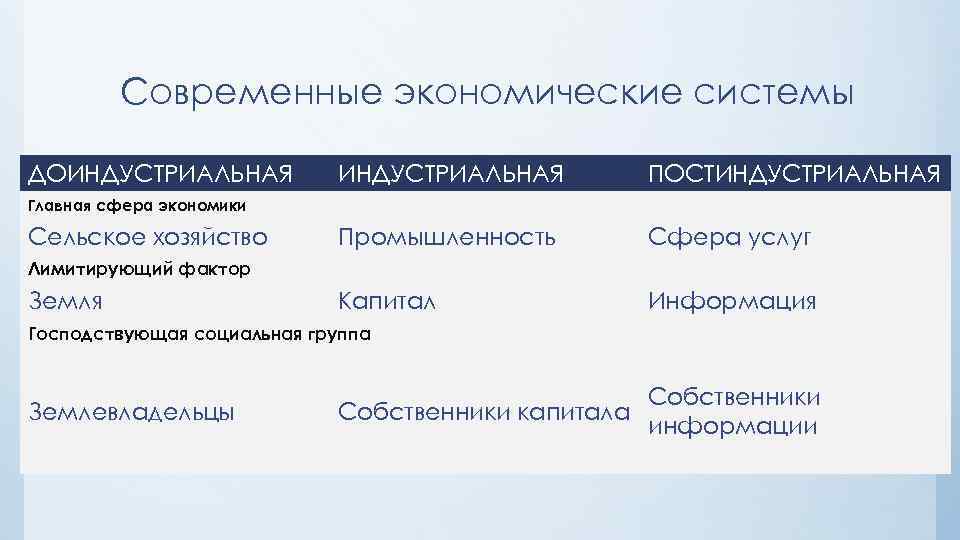 Современные экономические системы

| ДОИНДУСТРИАЛЬНАЯ | ИНДУСТРИАЛЬНАЯ | ПОСТИНДУСТРИАЛЬНАЯ |
|---|---|---|
| Главная сфера экономики | | |
| Сельское хозяйство | Промышленность | Сфера услуг |
| Лимитирующий фактор | | |
| Земля | Капитал | Информация |
| Господствующая социальная группа | | |
| Землевладельцы | Собственники капитала | Собственники информации |